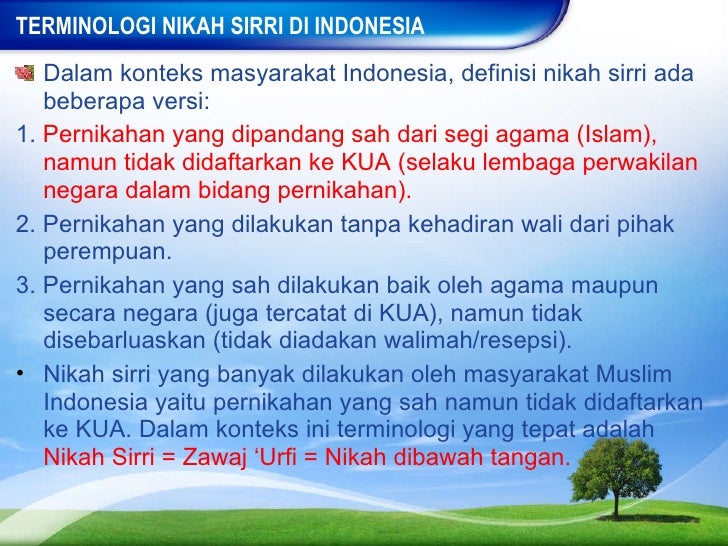 TERMINOLOGI NIKAH SIRRI DI INDONESIA

Dalam konteks masyarakat Indonesia, definisi nikah sirri ada beberapa versi:

1. Pernikahan yang dipandang sah dari segi agama (Islam), namun tidak didaftarkan ke KUA (selaku lembaga perwakilan negara dalam bidang pernikahan).

2. Pernikahan yang dilakukan tanpa kehadiran wali dari pihak perempuan.

3. Pernikahan yang sah dilakukan baik oleh agama maupun secara negara (juga tercatat di KUA), namun tidak disebarluaskan (tidak diadakan walimah/resepsi).

• Nikah sirri yang banyak dilakukan oleh masyarakat Muslim Indonesia yaitu pernikahan yang sah namun tidak didaftarkan ke KUA. Dalam konteks ini terminologi yang tepat adalah Nikah Sirri = Zawaj ‘Urfi = Nikah dibawah tangan.